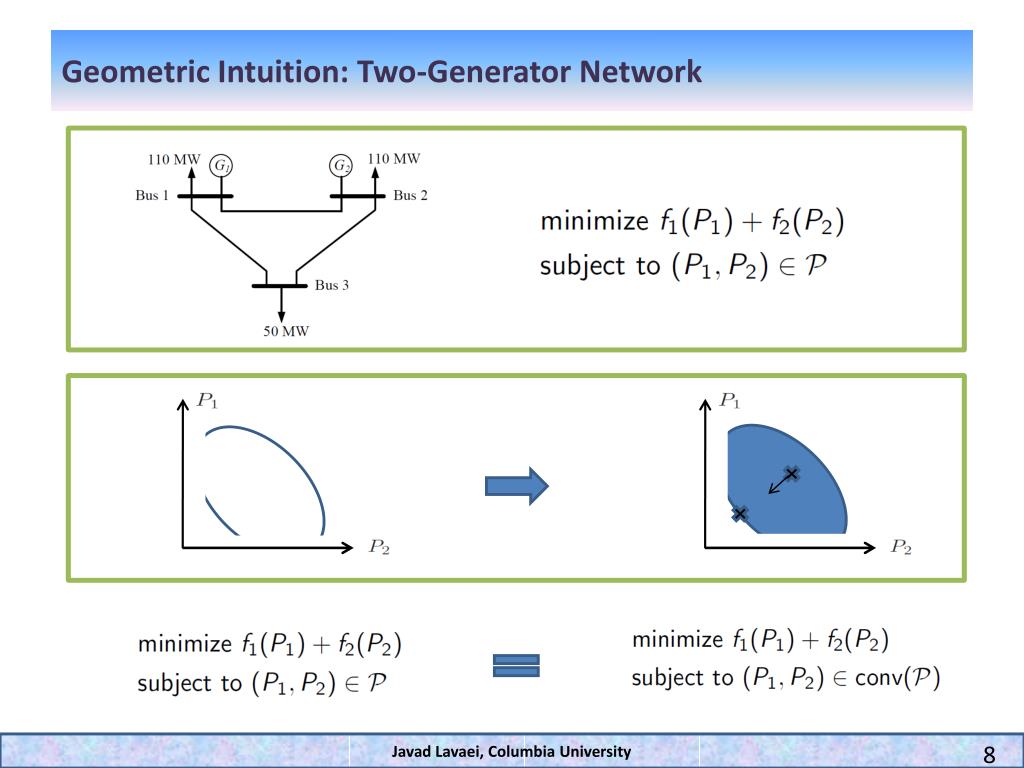 Geometric Intuition: Two-Generator Network

110 MW $G_1$ $G_2$ 110 MW
Bus 1 Bus 2
Bus 3
50 MW

minimize $f_1(P_1) + f_2(P_2)$
subject to $(P_1, P_2) \in \mathcal{P}$

$P_1$
$P_2$

$P_1$
$P_2$

minimize $f_1(P_1) + f_2(P_2)$
subject to $(P_1, P_2) \in \mathcal{P}$

minimize $f_1(P_1) + f_2(P_2)$
subject to $(P_1, P_2) \in \text{conv}(\mathcal{P})$

Javad Lavaei, Columbia University

8